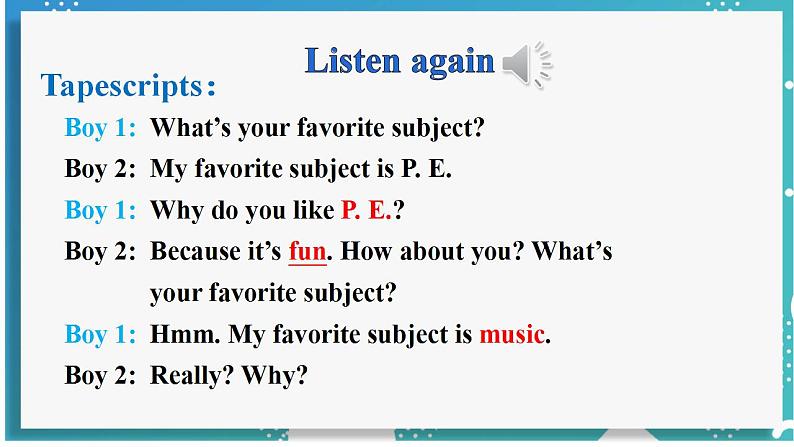 Listen again

Tapescripts：

Boy 1: What's your favorite subject?

Boy 2: My favorite subject is P. E.

Boy 1: Why do you like P. E.?

Boy 2: Because it's fun. How about you? What's your favorite subject?

Boy 1: Hmm. My favorite subject is music.

Boy 2: Really? Why?